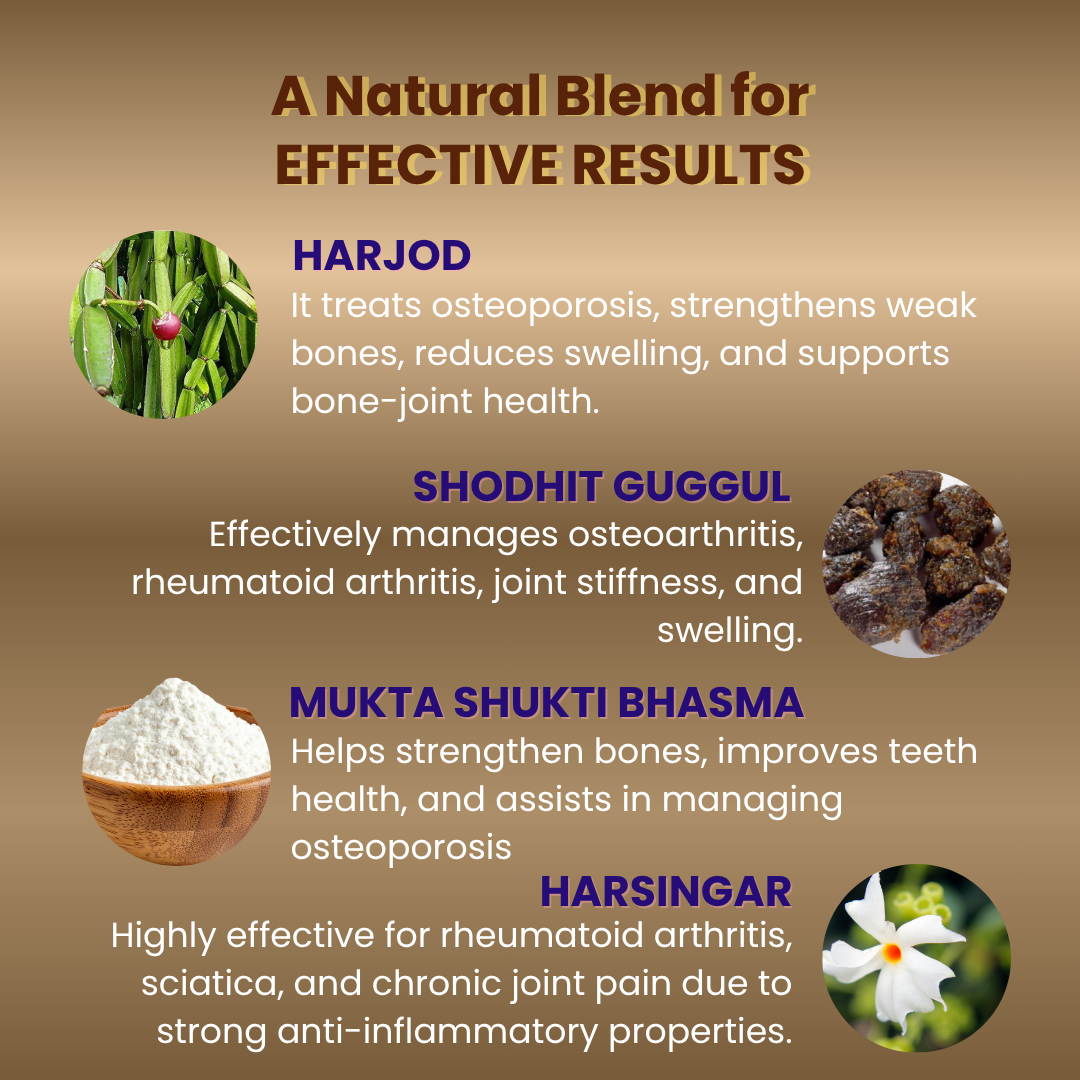 A Natural Blend for EFFECTIVE RESULTS

HARJOD
It treats osteoporosis, strengthens weak bones, reduces swelling, and supports bone-joint health.

SHODHIT GUGGUL
Effectively manages osteoarthritis, rheumatoid arthritis, joint stiffness, and swelling.

MUKTA SHUKTI BHASMA
Helps strengthen bones, improves teeth health, and assists in managing osteoporosis

HARSINGAR
Highly effective for rheumatoid arthritis, sciatica, and chronic joint pain due to strong anti-inflammatory properties.